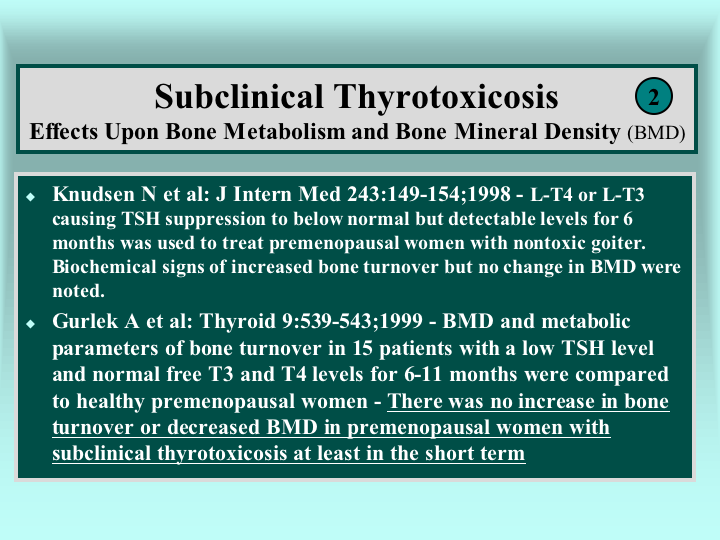 Subclinical Thyrotoxicosis

2

Effects Upon Bone Metabolism and Bone Mineral Density (BMD)

◆ Knudsen N et al: J Intern Med 243:149-154;1998 - L-T4 or L-T3 causing TSH suppression to below normal but detectable levels for 6 months was used to treat premenopausal women with nontoxic goiter. Biochemical signs of increased bone turnover but no change in BMD were noted.

◆ Gurlek A et al: Thyroid 9:539-543;1999 - BMD and metabolic parameters of bone turnover in 15 patients with a low TSH level and normal free T3 and T4 levels for 6-11 months were compared to healthy premenopausal women - There was no increase in bone turnover or decreased BMD in premenopausal women with subclinical thyrotoxicosis at least in the short term